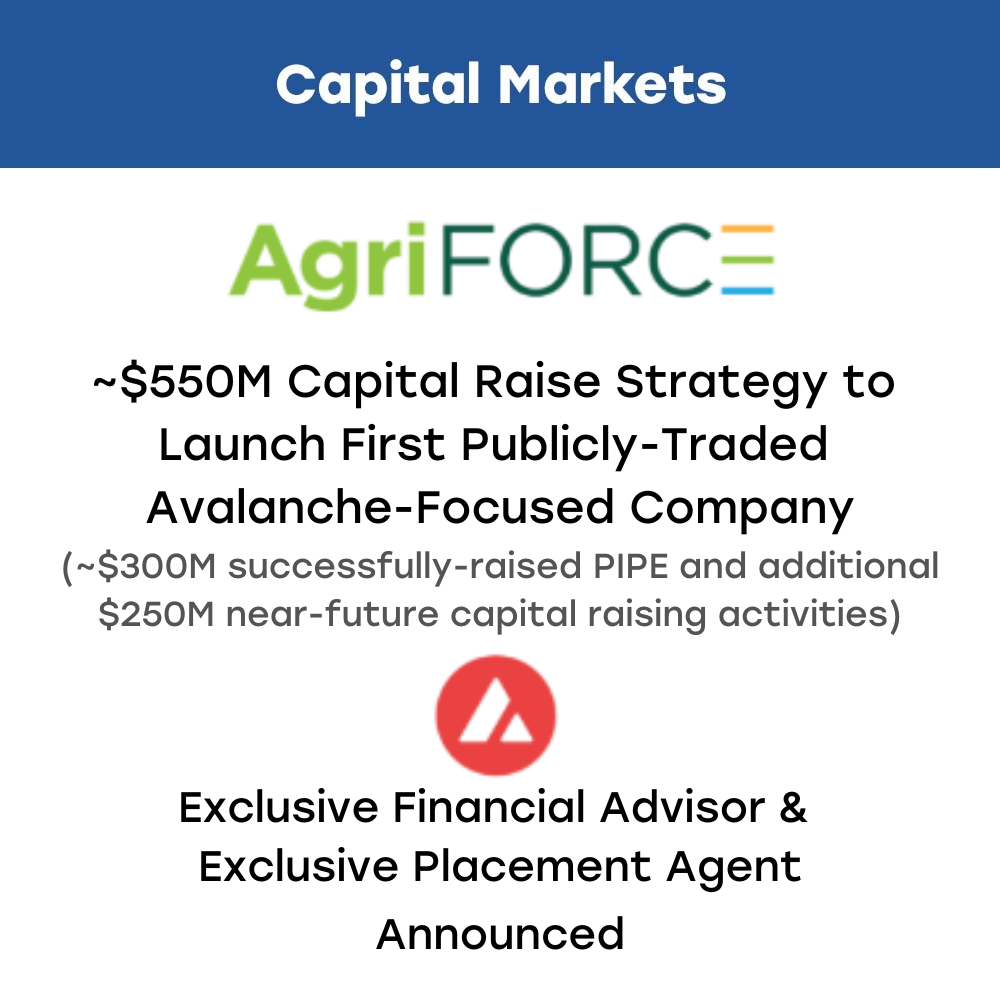 Capital Markets

AgriFORCE

~\$550M Capital Raise Strategy to Launch First Publicly-Traded Avalanche-Focused Company

(~\$300M successfully-raised PIPE and additional \$250M near-future capital raising activities)

Exclusive Financial Advisor & Exclusive Placement Agent

Announced